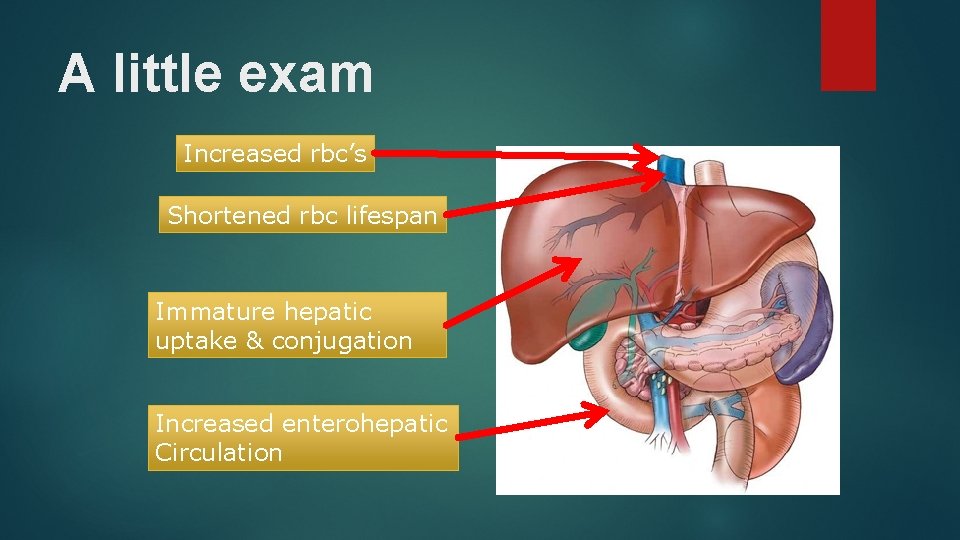 A little exam

Increased rbc's

Shortened rbc lifespan

Immature hepatic uptake & conjugation

Increased enterohepatic Circulation